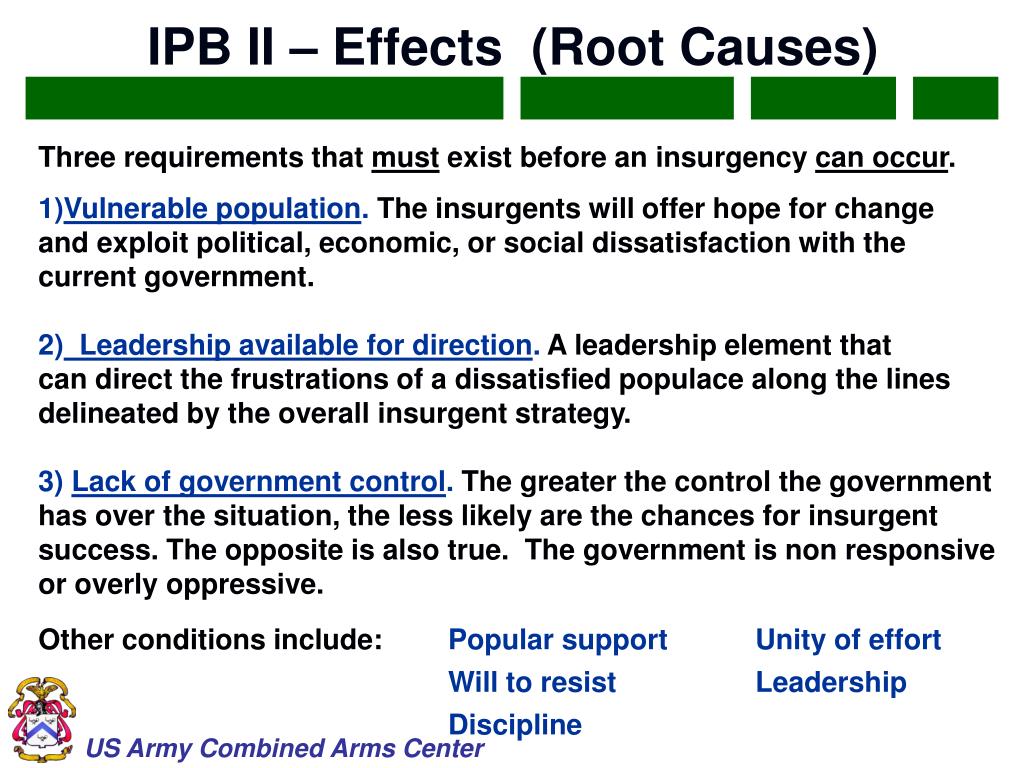 IPB II – Effects (Root Causes)

Three requirements that must exist before an insurgency can occur.

1)Vulnerable population. The insurgents will offer hope for change and exploit political, economic, or social dissatisfaction with the current government.

2) Leadership available for direction. A leadership element that can direct the frustrations of a dissatisfied populace along the lines delineated by the overall insurgent strategy.

3) Lack of government control. The greater the control the government has over the situation, the less likely are the chances for insurgent success. The opposite is also true. The government is non responsive or overly oppressive.

Other conditions include:

Popular support
Will to resist
Discipline

Unity of effort
Leadership

US Army Combined Arms Center